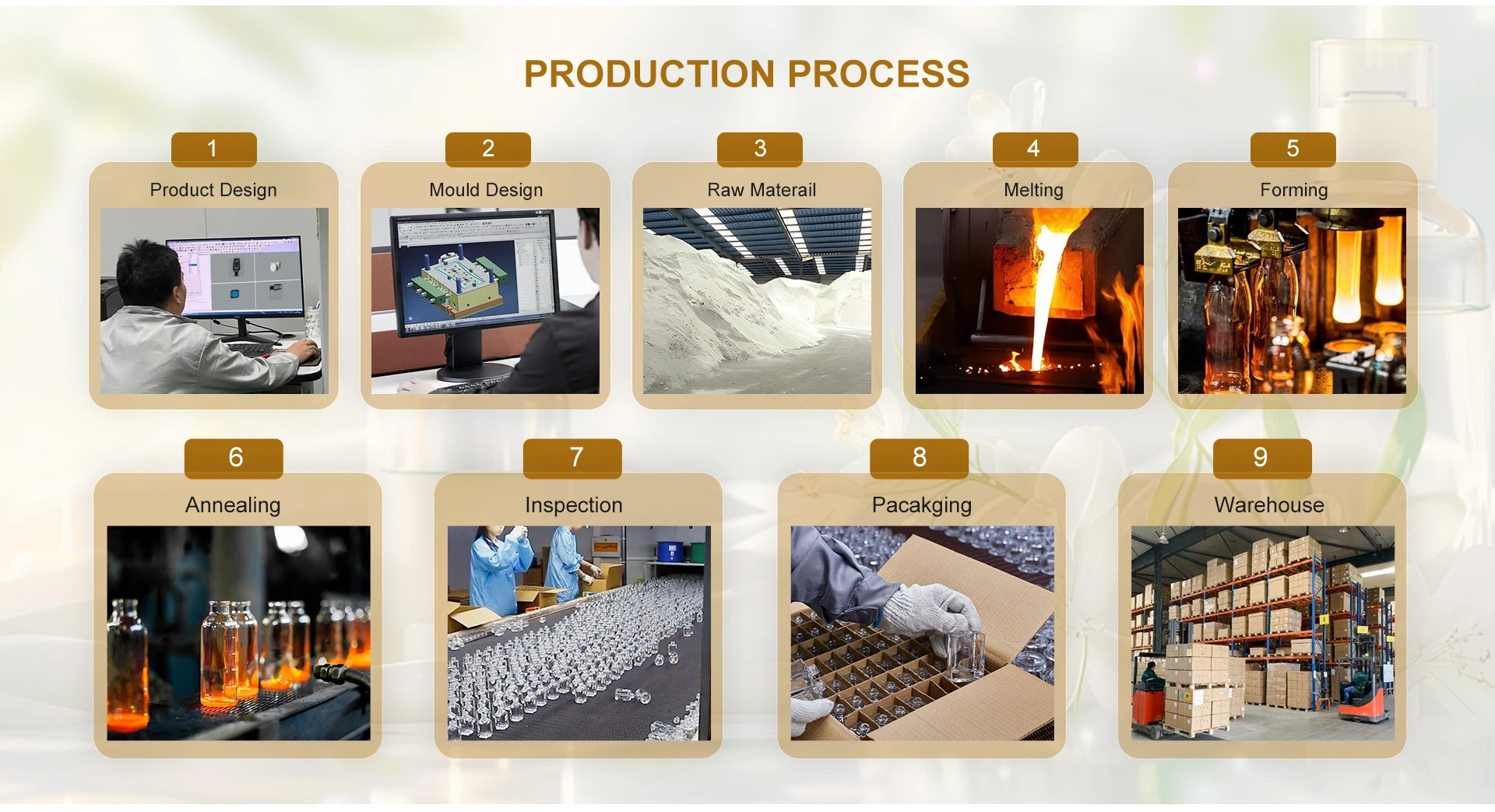 PRODUCTION PROCESS

1
Product Design

2
Mould Design

3
Raw Materail

4
Melting

5
Forming

6
Annealing

7
Inspection

8
Pacakging

9
Warehouse